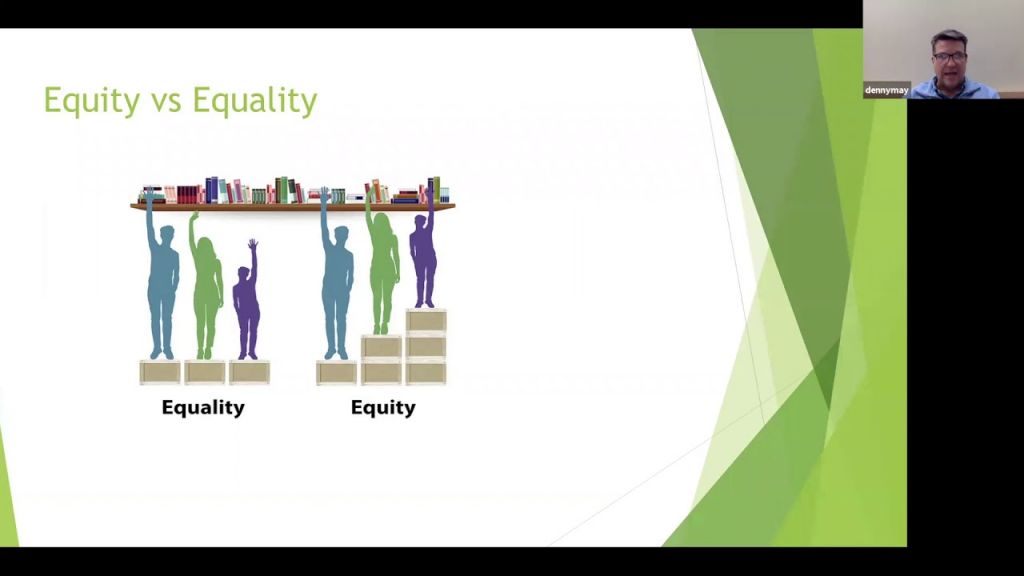 Equity vs Equality

Equality

Equity

dennymay